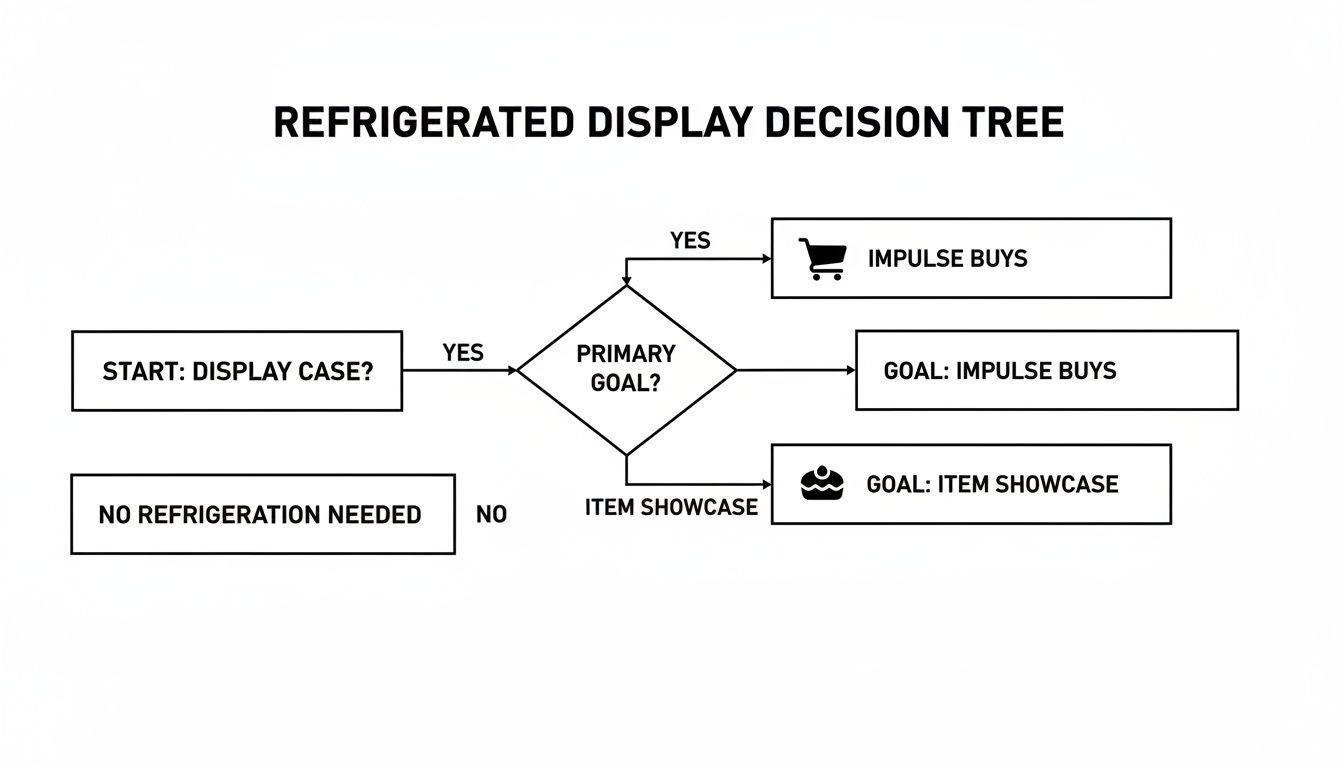 REFRIGERATED DISPLAY DECISION TREE

START: DISPLAY CASE?

YES

PRIMARY GOAL?

YES

IMPULSE BUYS

GOAL: IMPULSE BUYS

ITEM SHOWCASE

GOAL: ITEM SHOWCASE

NO REFRIGERATION NEEDED

NO